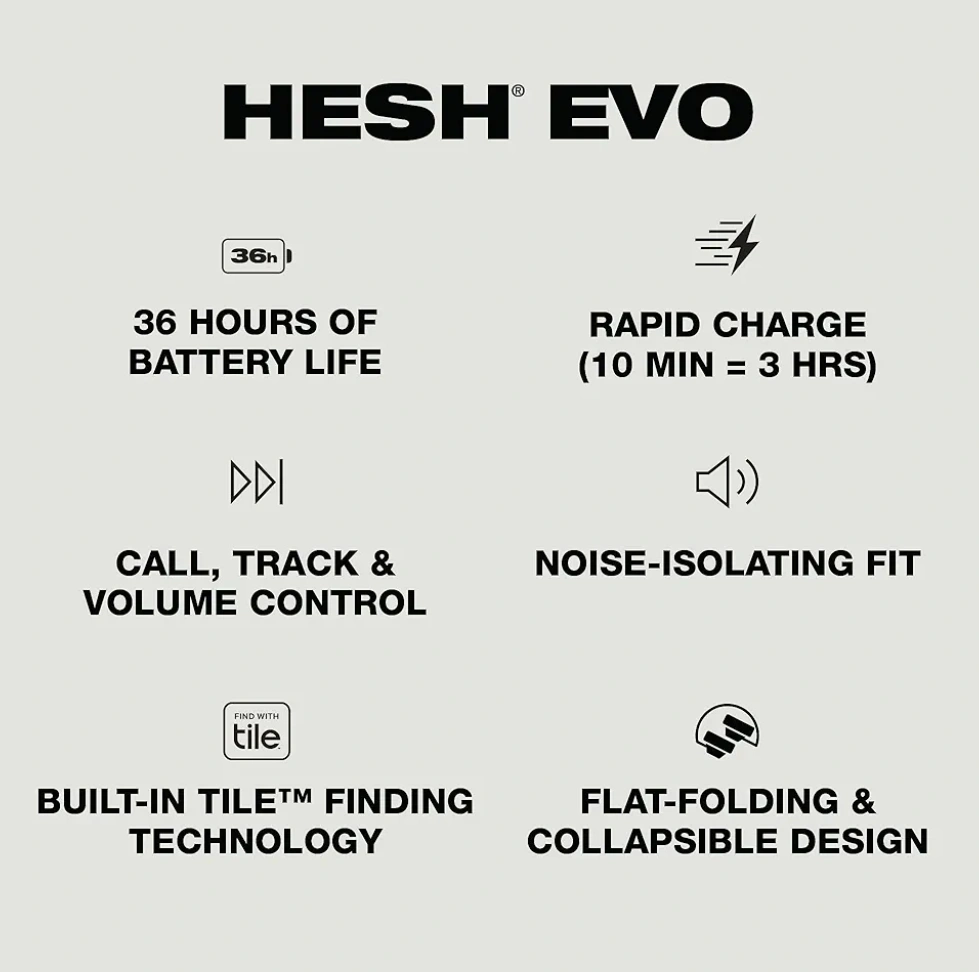 HESH® EVO

36h

36 HOURS OF BATTERY LIFE

RAPID CHARGE (10 MIN = 3 HRS)

CALL, TRACK & VOLUME CONTROL

NOISE-ISOLATING FIT

FIND WITH tile

BUILT-IN TILE™ FINDING TECHNOLOGY

FLAT-FOLDING & COLLAPSIBLE DESIGN